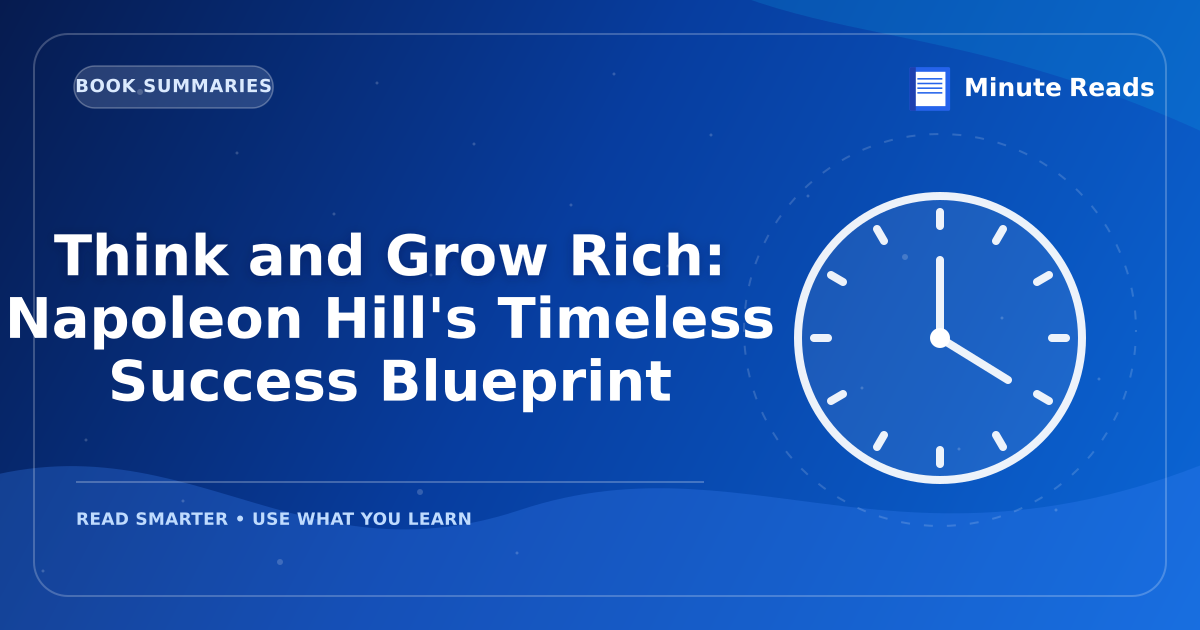 BOOK SUMMARIES

Minute Reads

Think and Grow Rich: Napoleon Hill's Timeless Success Blueprint

READ SMARTER • USE WHAT YOU LEARN